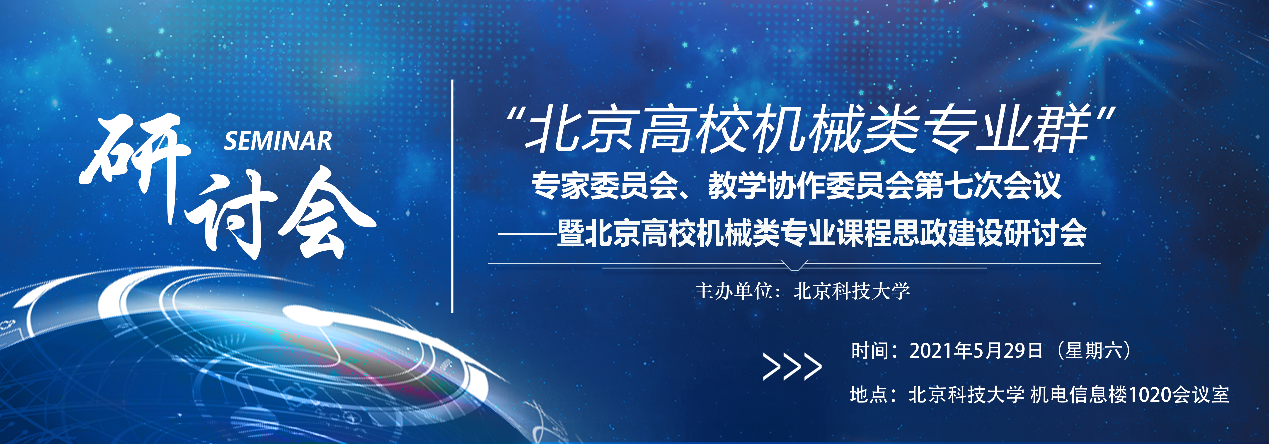 研讨会
SEMINAR

“北京高校机械类专业群”
专家委员会、教学协作委员会第七次会议
——暨北京高校机械类专业课程思政建设研讨会

主办单位：北京科技大学

>>>

时间：2021年5月29日（星期六）
地点：北京科技大学 机电信息楼1020会议室